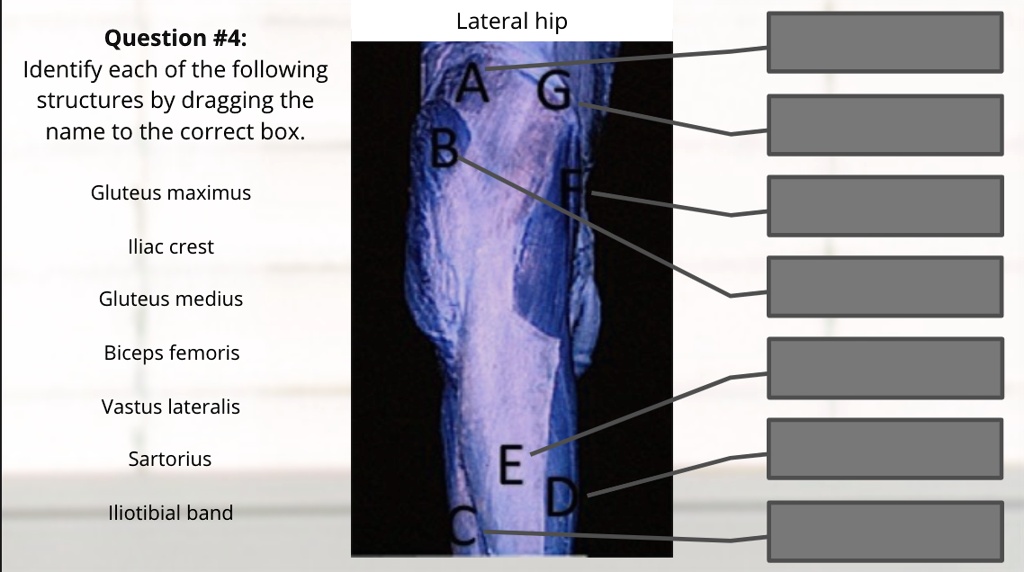 Question #4:
Identify each of the following structures by dragging the name to the correct box.

Gluteus maximus

Iliac crest

Gluteus medius

Biceps femoris

Vastus lateralis

Sartorius

Iliotibial band

Lateral hip

A
G
B
F
E
D
C